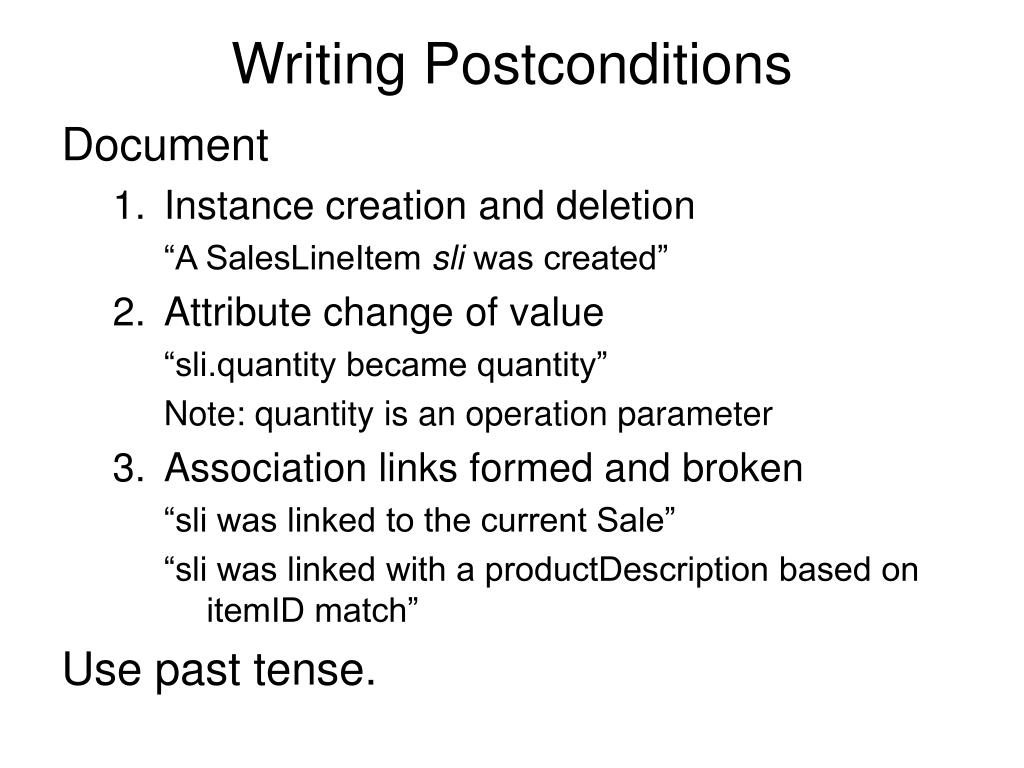 Writing Postconditions

Document

1. Instance creation and deletion

“A SalesLineItem sli was created”

2. Attribute change of value

“sli.quantity became quantity”

Note: quantity is an operation parameter

3. Association links formed and broken

“sli was linked to the current Sale”

“sli was linked with a productDescription based on itemID match”

Use past tense.